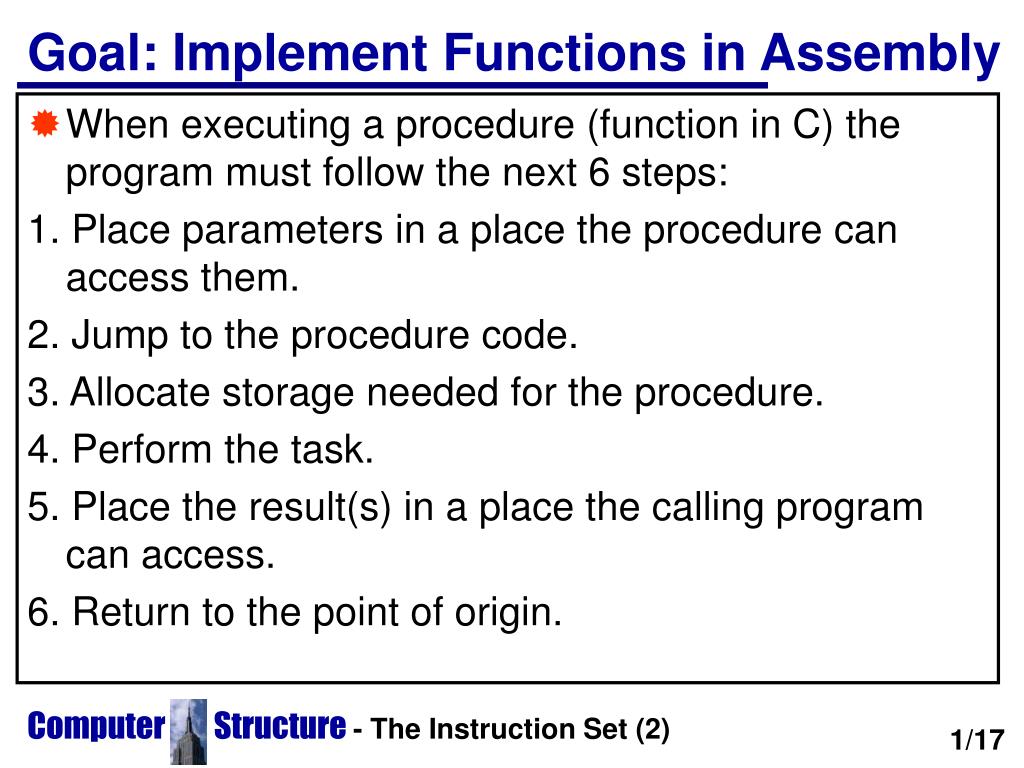 Goal: Implement Functions in Assembly

When executing a procedure (function in C) the program must follow the next 6 steps:

1. Place parameters in a place the procedure can access them.

2. Jump to the procedure code.

3. Allocate storage needed for the procedure.

4. Perform the task.

5. Place the result(s) in a place the calling program can access.

6. Return to the point of origin.

Computer Structure - The Instruction Set (2)

1/17